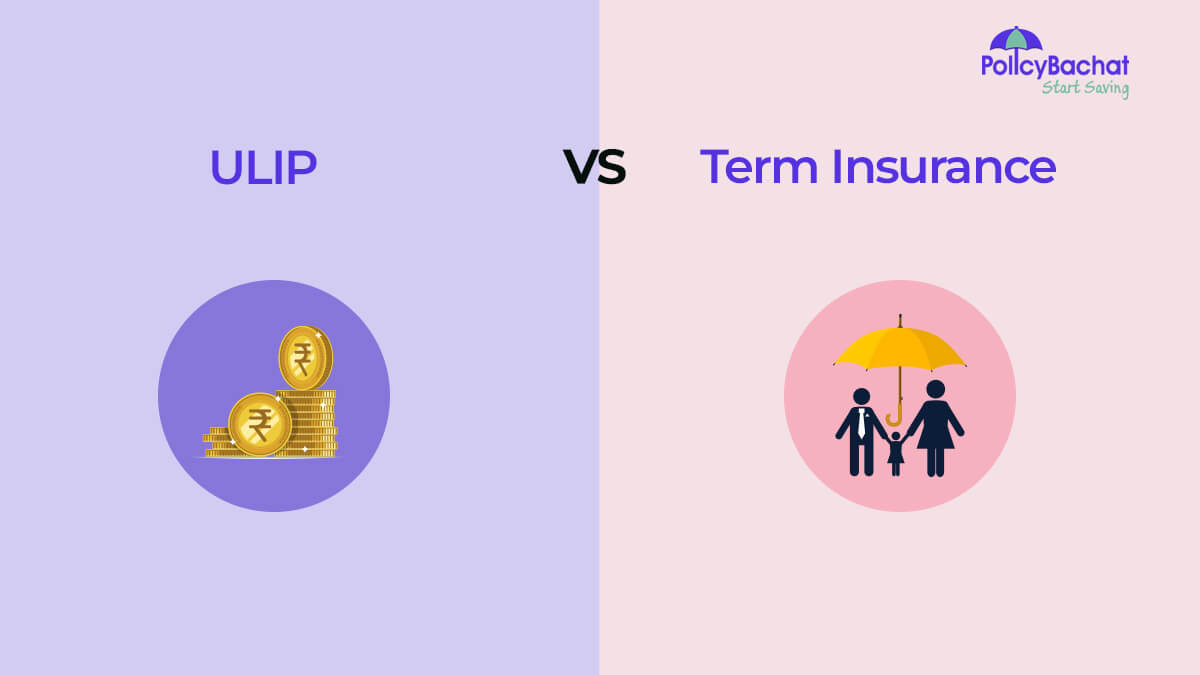 PolicyBachat
Start Saving

ULIP VS Term Insurance

₹
₹